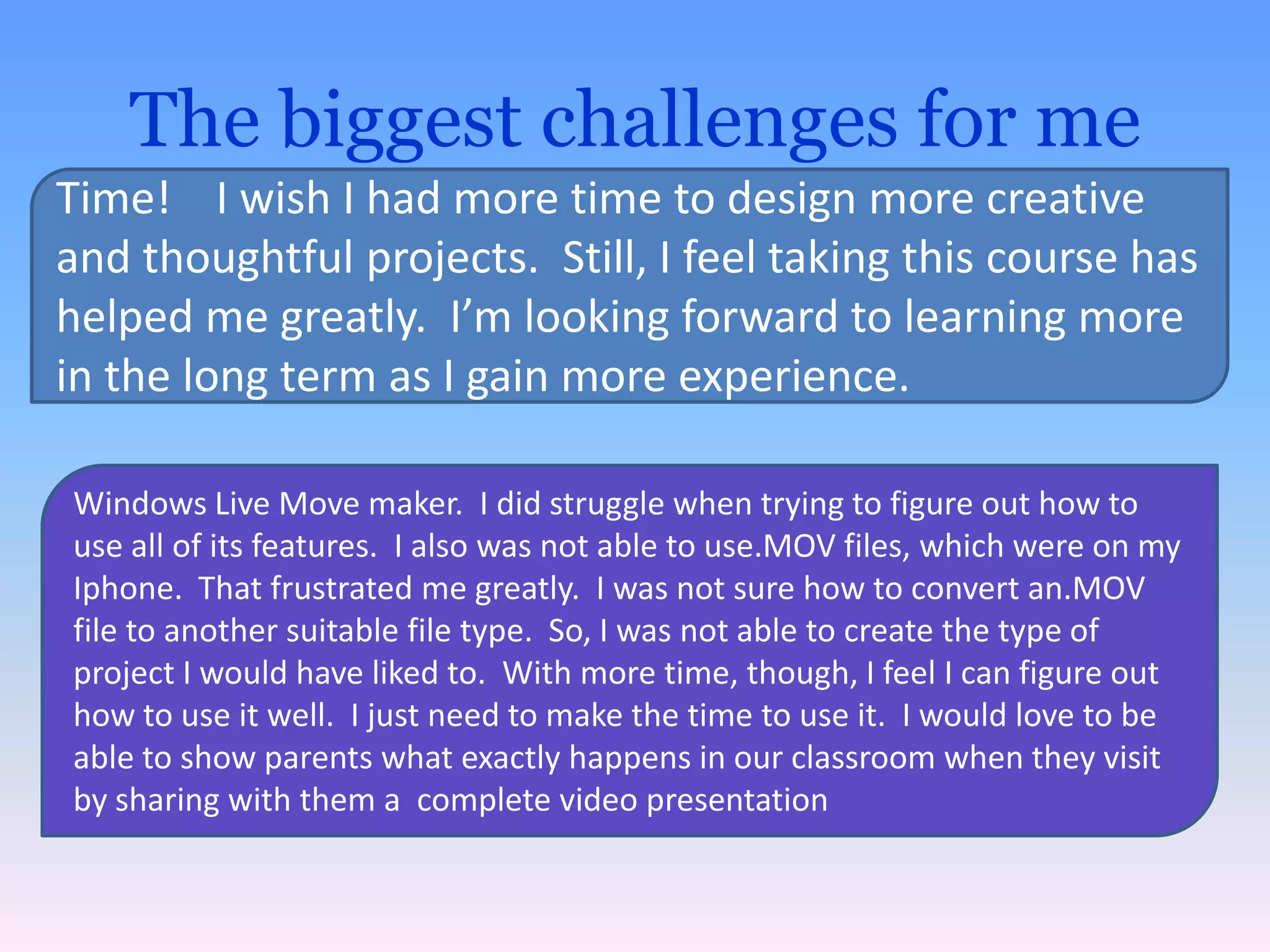 The biggest challenges for me

Time! I wish I had more time to design more creative and thoughtful projects. Still, I feel taking this course has helped me greatly. I'm looking forward to learning more in the long term as I gain more experience.

Windows Live Move maker. I did struggle when trying to figure out how to use all of its features. I also was not able to use.MOV files, which were on my Iphone. That frustrated me greatly. I was not sure how to convert an.MOV file to another suitable file type. So, I was not able to create the type of project I would have liked to. With more time, though, I feel I can figure out how to use it well. I just need to make the time to use it. I would love to be able to show parents what exactly happens in our classroom when they visit by sharing with them a complete video presentation